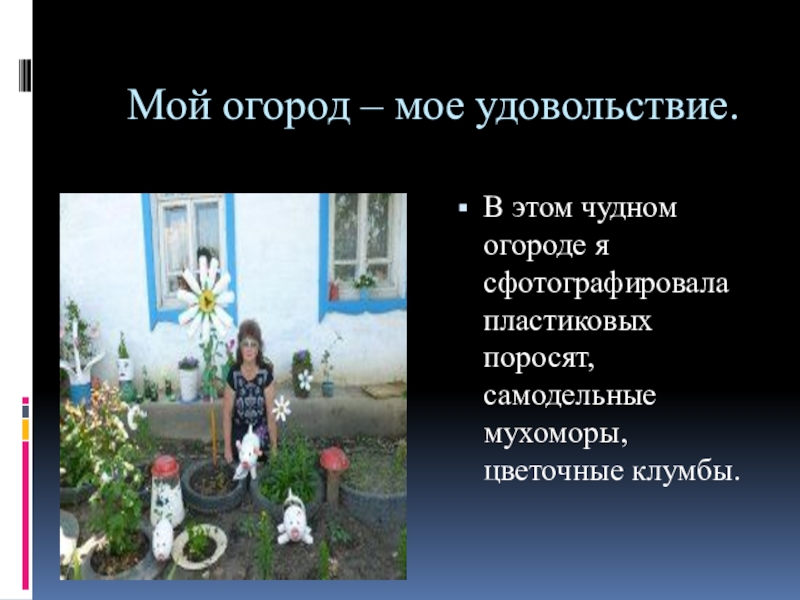 Мой огород – мое удовольствие.

▪ В этом чудном огороде я сфотографировала пластиковых поросят, самодельные мухоморы, цветочные клумбы.